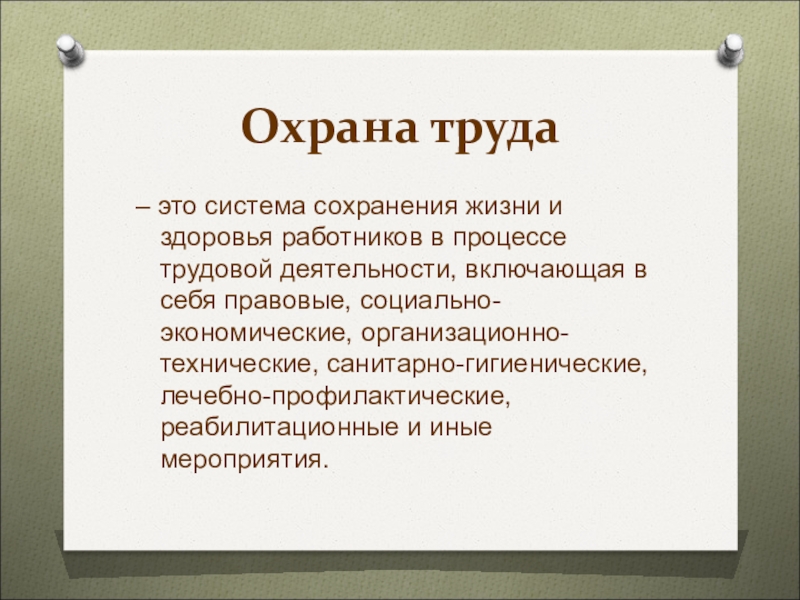 Охрана труда

– это система сохранения жизни и здоровья работников в процессе трудовой деятельности, включающая в себя правовые, социально-экономические, организационно-технические, санитарно-гигиенические, лечебно-профилактические, реабилитационные и иные мероприятия.